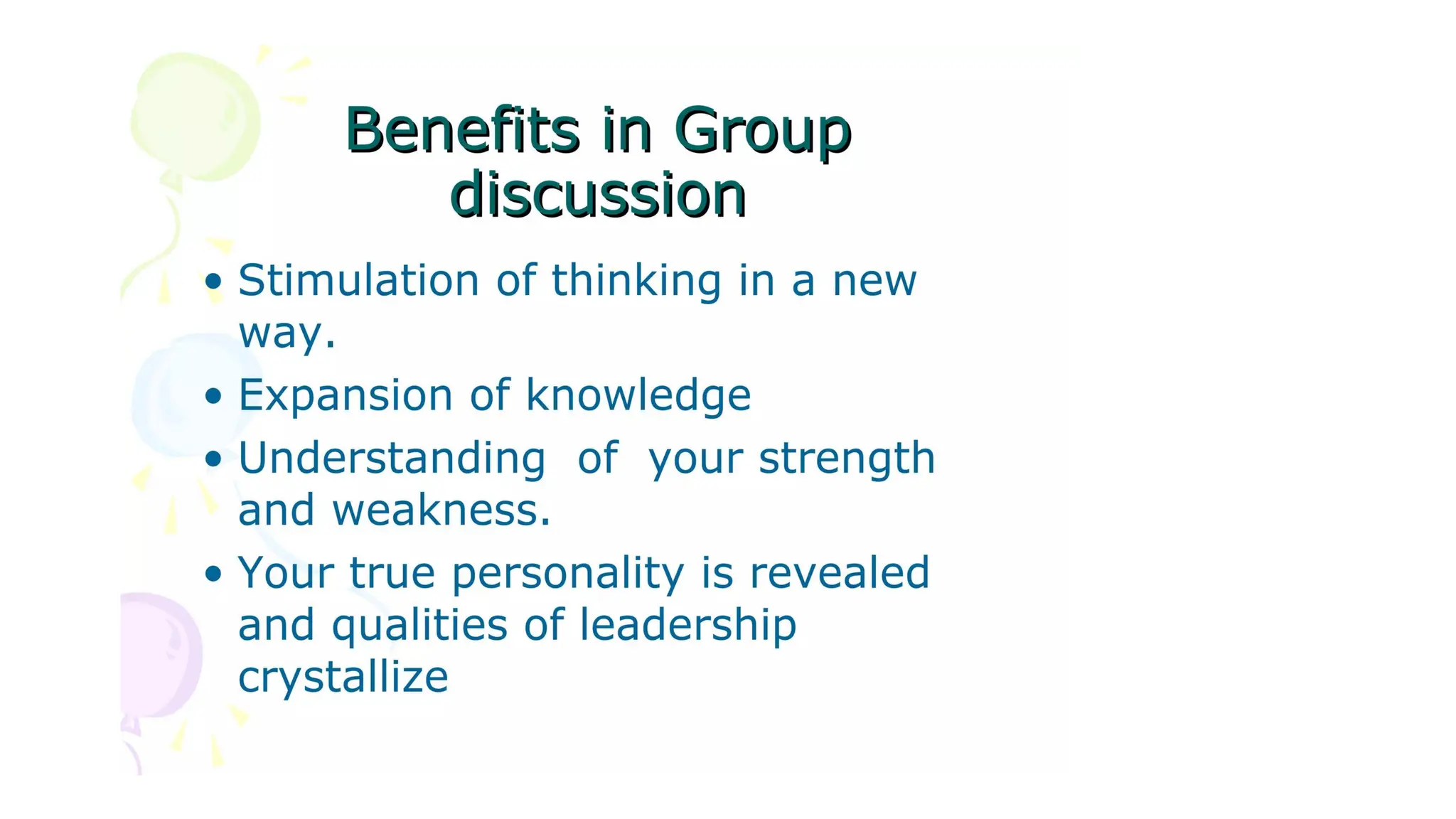 Benefits in Group discussion

• Stimulation of thinking in a new way.
• Expansion of knowledge
• Understanding of your strength and weakness.
• Your true personality is revealed and qualities of leadership crystallize